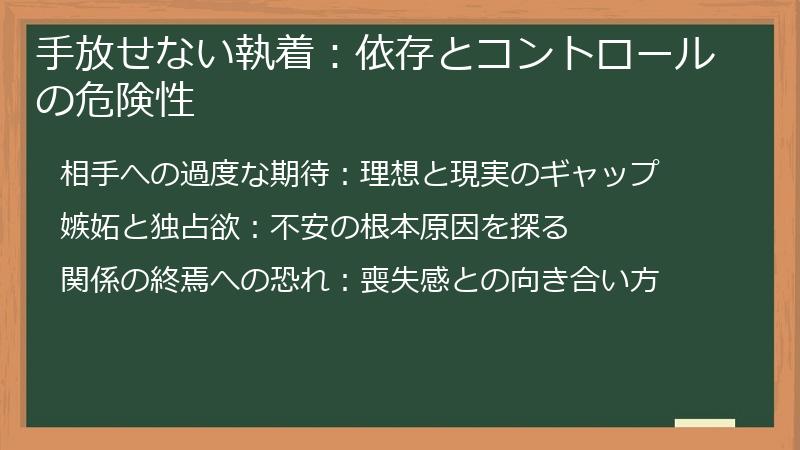 手放せない執着：依存とコントロールの危険性

相手への過度な期待：理想と現実のギャップ

嫉妬と独占欲：不安の根本原因を探る

関係の終焉への恐れ：喪失感との向き合い方